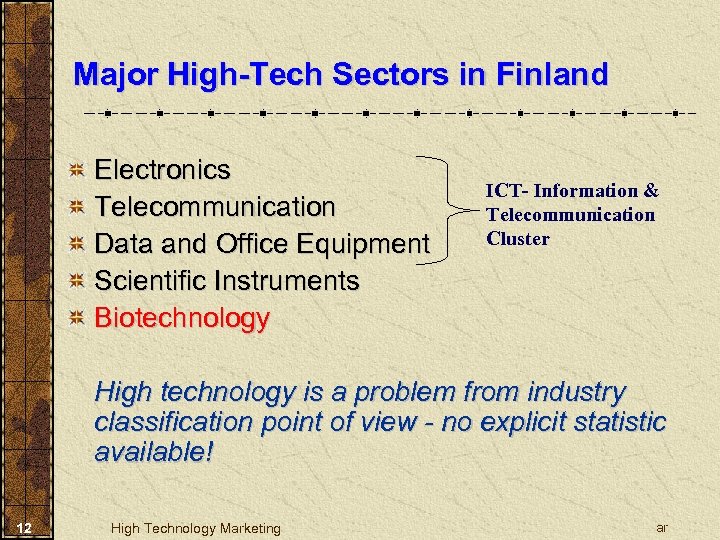 Major High-Tech Sectors in Finland

Electronics
Telecommunication
Data and Office Equipment
Scientific Instruments
Biotechnology

ICT- Information & Telecommunication Cluster

High technology is a problem from industry classification point of view - no explicit statistic available!

12

High Technology Marketing

ar